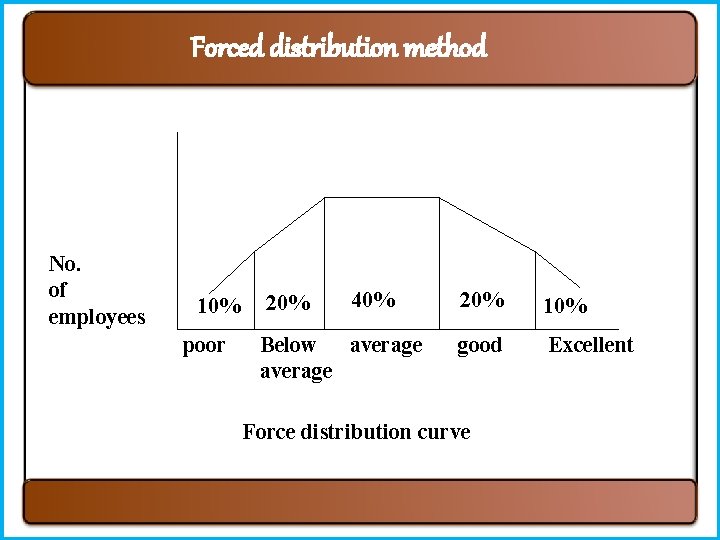 Forced distribution method

No. of employees

10%
20%
40%
20%
10%

poor
Below average
average
good
Excellent

Force distribution curve